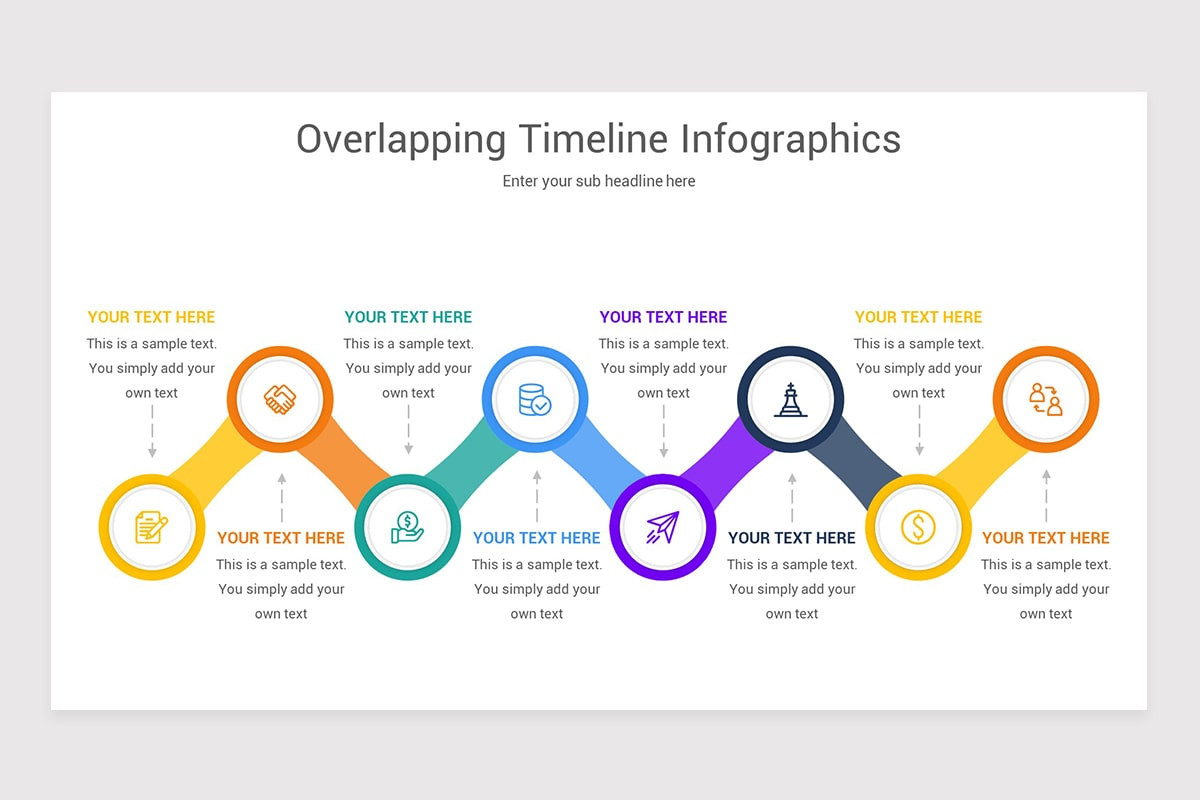 Overlapping Timeline Infographics

Enter your sub headline here

YOUR TEXT HERE
This is a sample text. You simply add your own text

YOUR TEXT HERE
This is a sample text. You simply add your own text

YOUR TEXT HERE
This is a sample text. You simply add your own text

YOUR TEXT HERE
This is a sample text. You simply add your own text

YOUR TEXT HERE
This is a sample text. You simply add your own text

YOUR TEXT HERE
This is a sample text. You simply add your own text

YOUR TEXT HERE
This is a sample text. You simply add your own text

YOUR TEXT HERE
This is a sample text. You simply add your own text